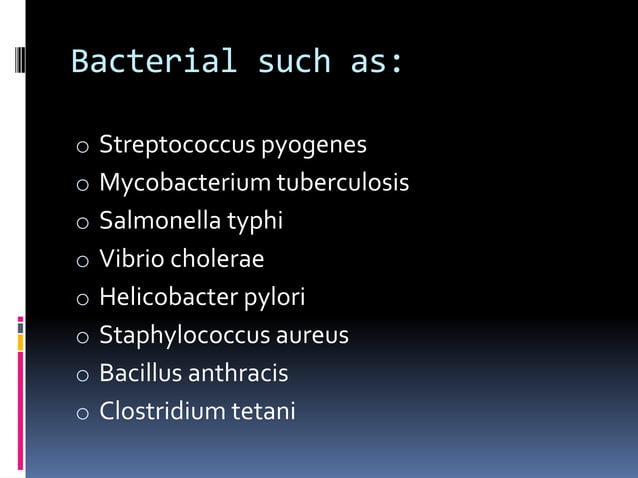 Bacterial such as:

o Streptococcus pyogenes
o Mycobacterium tuberculosis
o Salmonella typhi
o Vibrio cholerae
o Helicobacter pylori
o Staphylococcus aureus
o Bacillus anthracis
o Clostridium tetani